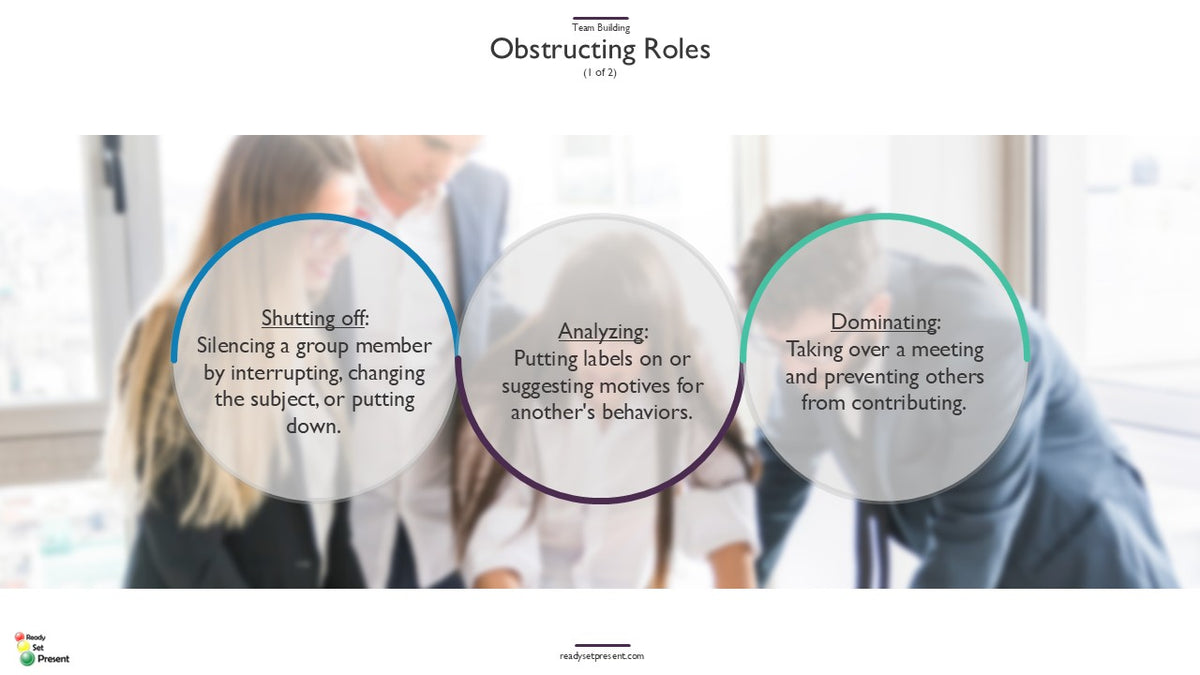 Team Building
Obstructing Roles
(1 of 2)

Shutting off:
Silencing a group member by interrupting, changing the subject, or putting down.

Analyzing:
Putting labels on or suggesting motives for another's behaviors.

Dominating:
Taking over a meeting and preventing others from contributing.

Ready
Set
Present

readysetpresent.com